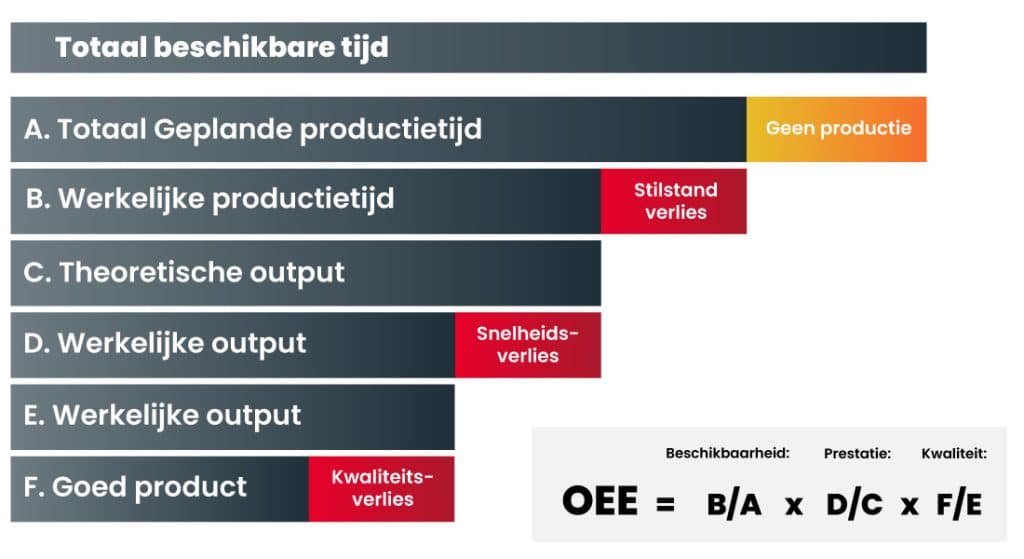 Totaal beschikbare tijd

A. Totaal Geplande productietijd

Geen productie

B. Werkelijke productietijd

Stilstand verlies

C. Theoretische output

D. Werkelijke output

Snelheids-verlies

E. Werkelijke output

F. Goed product

Kwaliteits-verlies

Beschikbaarheid: Prestatie: Kwaliteit:

OEE = B/A x D/C x F/E